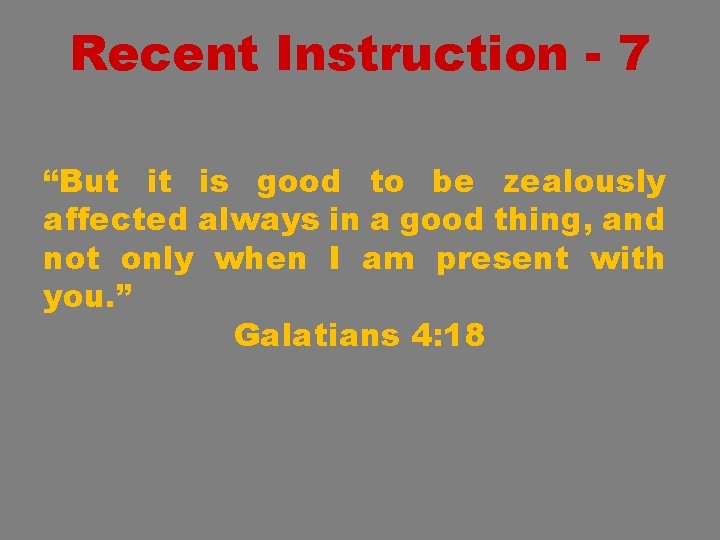 Recent Instruction - 7

“But it is good to be zealously affected always in a good thing, and not only when I am present with you.”

Galatians 4:18